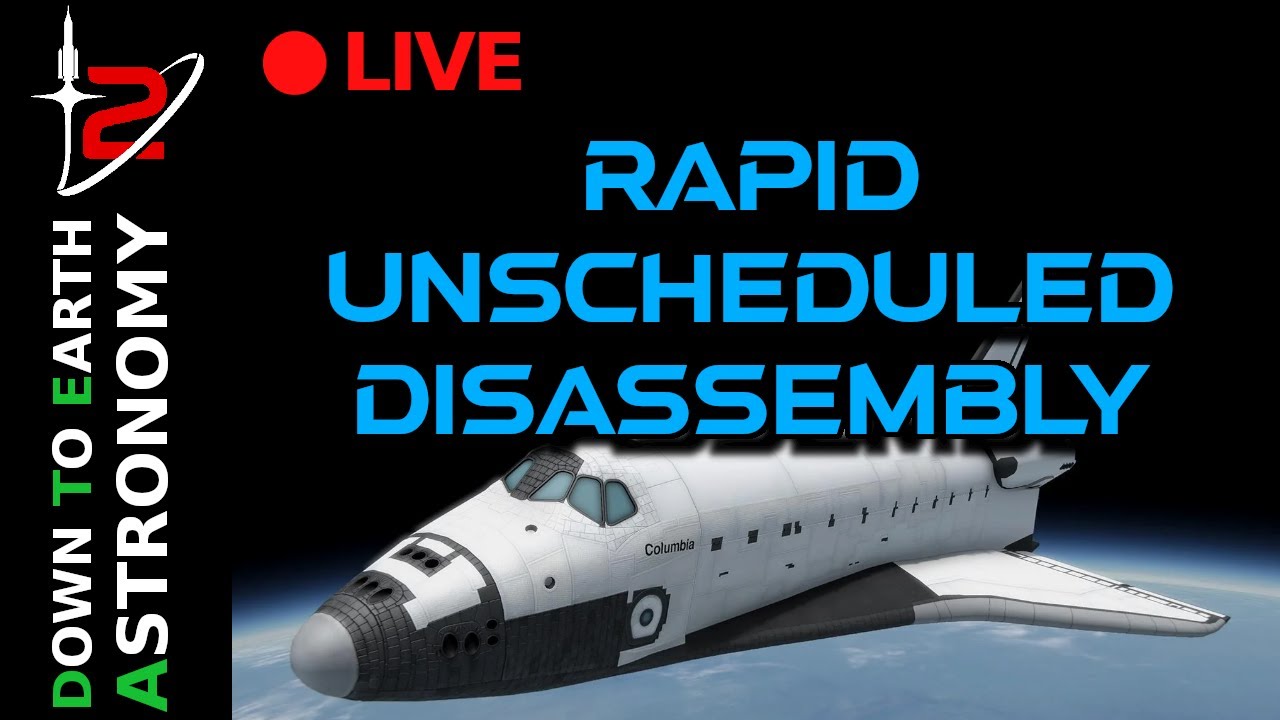 2

DOWN TO EARTH
ASTRONOMY

LIVE

RAPID
UNSCHEDULED
DISASSEMBLY

Columbia